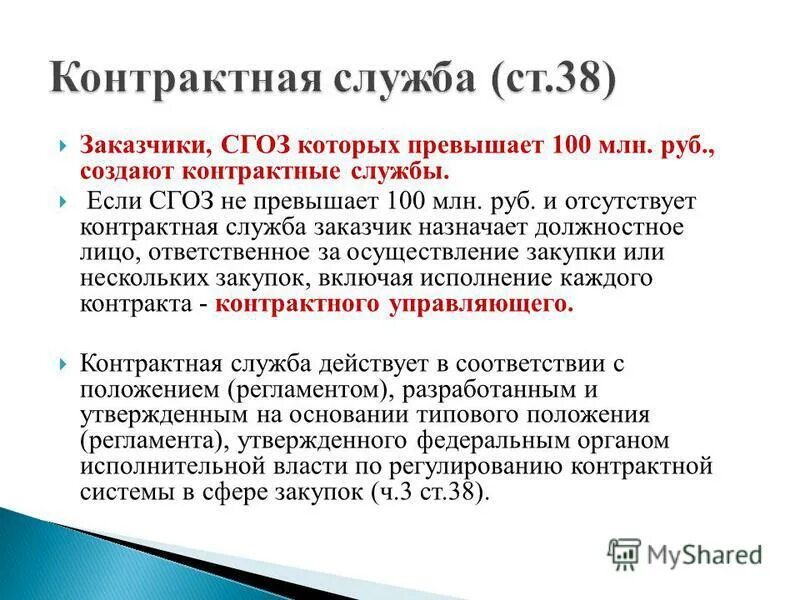 Контрактная служба (ст.38)

Заказчики, СГОЗ которых превышает 100 млн. руб., создают контрактные службы.

Если СГОЗ не превышает 100 млн. руб. и отсутствует контрактная служба заказчик назначает должностное лицо, ответственное за осуществление закупки или нескольких закупок, включая исполнение каждого контракта - контрактного управляющего.

Контрактная служба действует в соответствии с положением (регламентом), разработанным и утвержденным на основании типового положения (регламента), утвержденного федеральным органом исполнительной власти по регулированию контрактной системы в сфере закупок (ч.3 ст.38).

MyShared